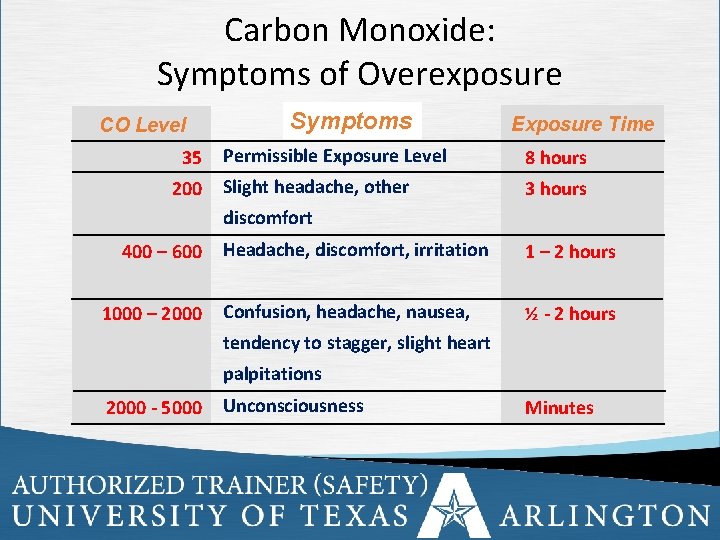 Carbon Monoxide:
Symptoms of Overexposure

| CO Level | Symptoms | Exposure Time |
|---|---|---|
| 35 | Permissible Exposure Level | 8 hours |
| 200 | Slight headache, other discomfort | 3 hours |
| 400 – 600 | Headache, discomfort, irritation | 1 – 2 hours |
| 1000 – 2000 | Confusion, headache, nausea, tendency to stagger, slight heart palpitations | ½ - 2 hours |
| 2000 - 5000 | Unconsciousness | Minutes |

AUTHORIZED TRAINER (SAFETY)
UNIVERSITY OF TEXAS ARLINGTON